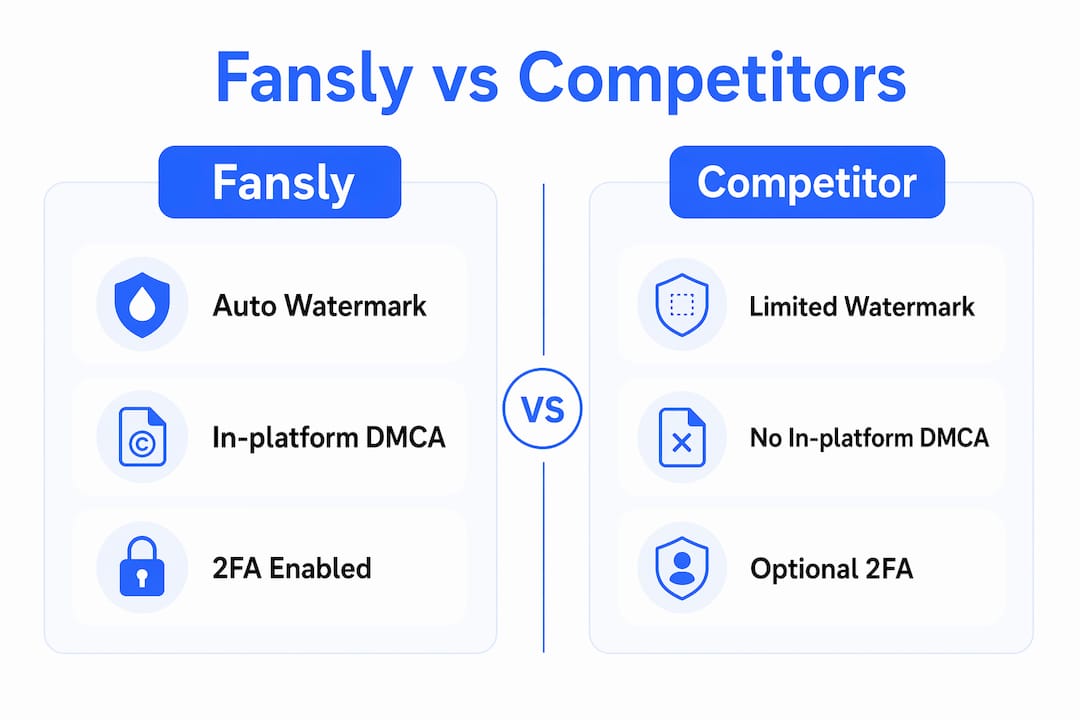 Fansly vs Competitors

Fansly

Auto Watermark

In-platform DMCA

2FA Enabled

VS

Competitor

Limited Watermark

No In-platform DMCA

Optional 2FA